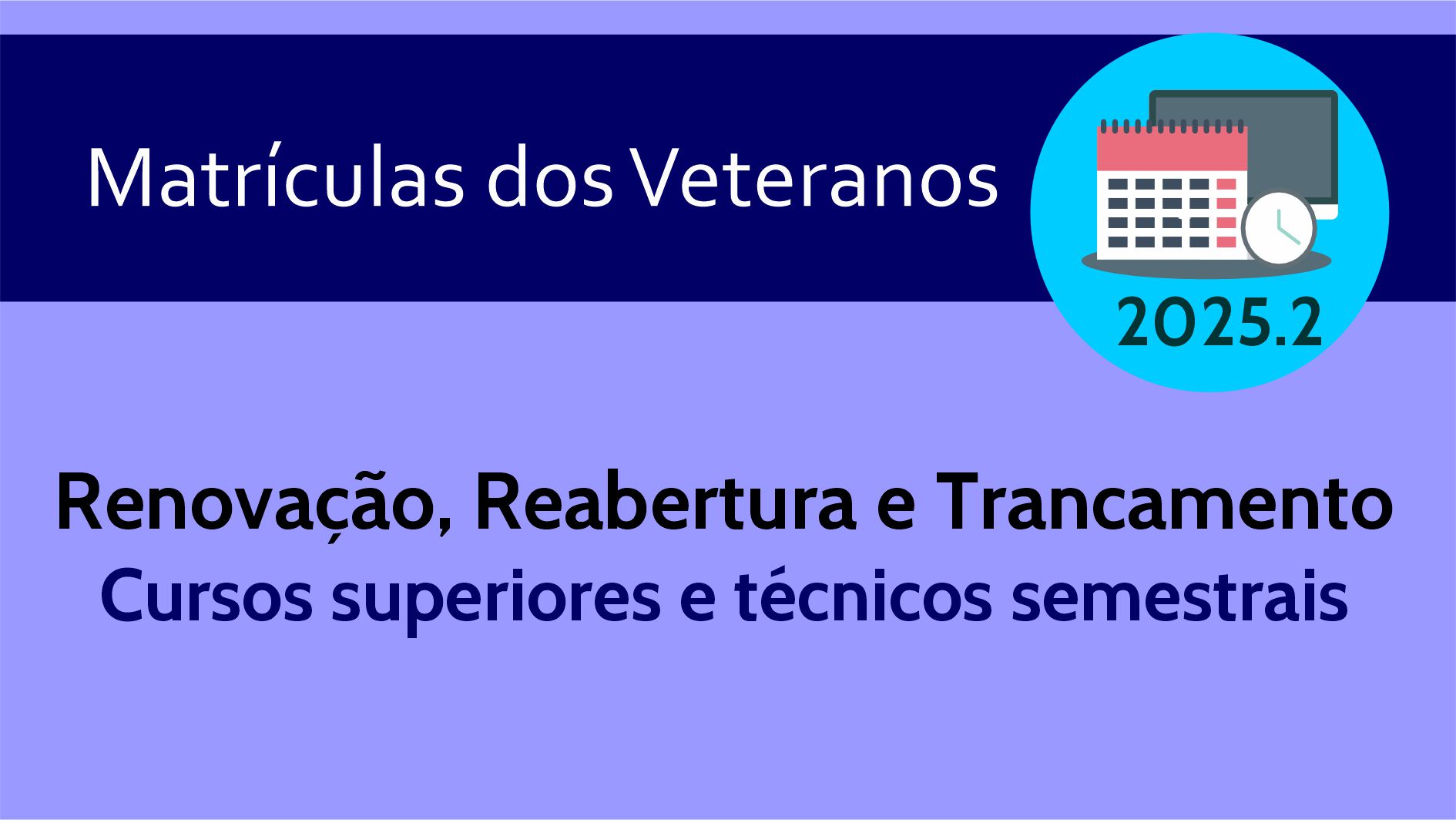 Matrículas dos Veteranos

2025.2

Renovação, Reabertura e Trancamento

Cursos superiores e técnicos semestrais